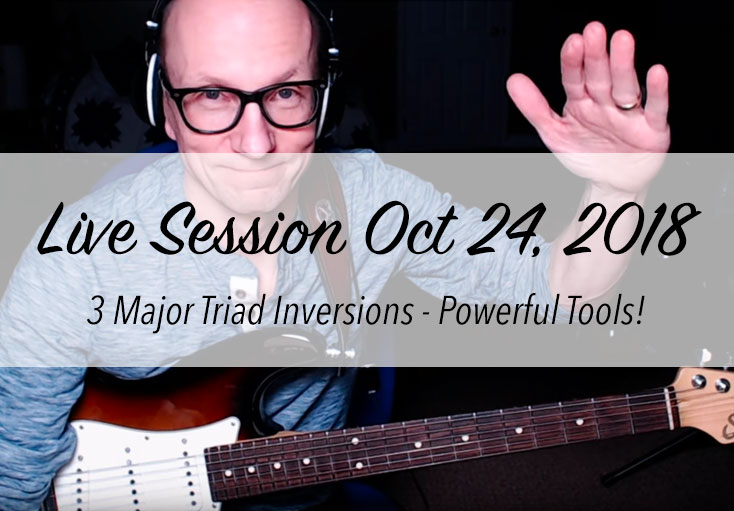 Live Session Oct 24, 2018

3 Major Triad Inversions - Powerful Tools!